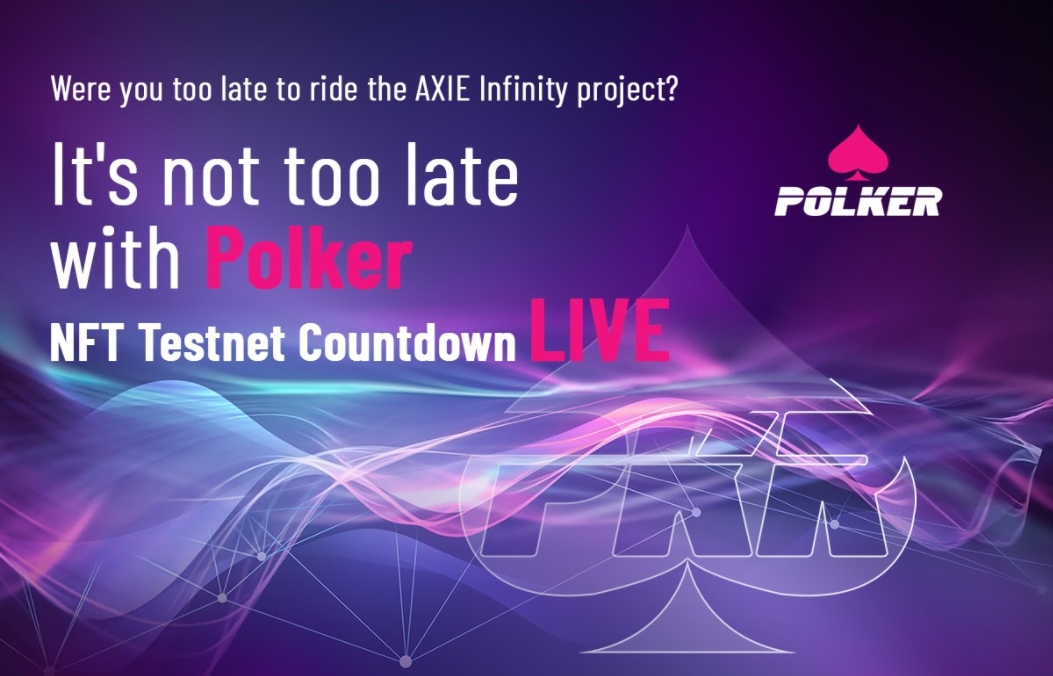 Were you too late to ride the AXIE Infinity project?

It's not too late with Polker

NFT Testnet Countdown LIVE

POLKER

PKR